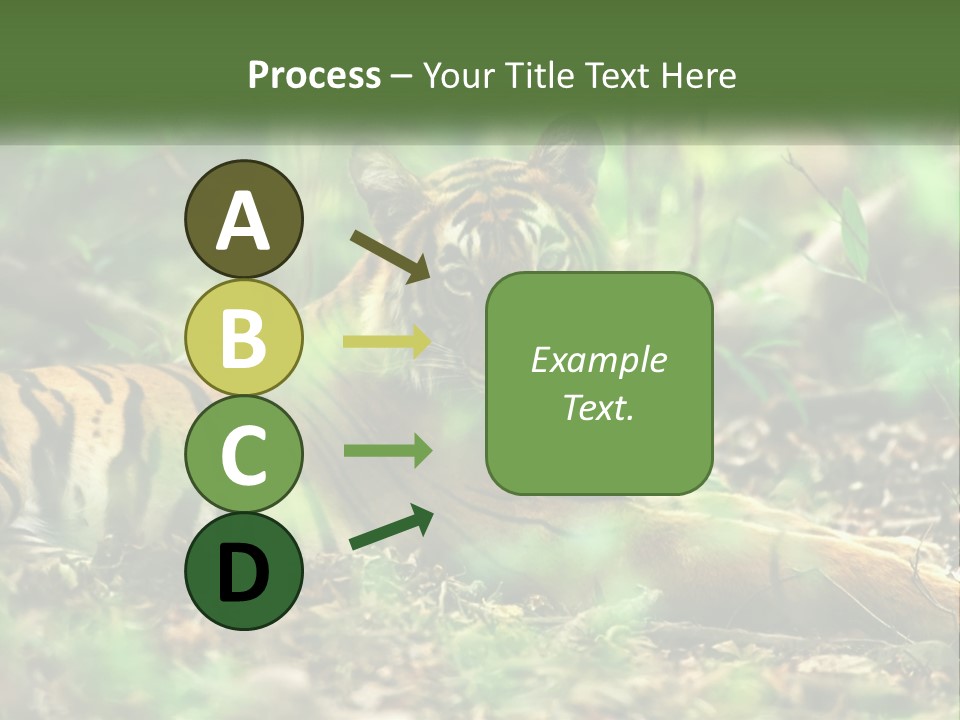 Process – Your Title Text Here

A

B

C

D

Example Text.